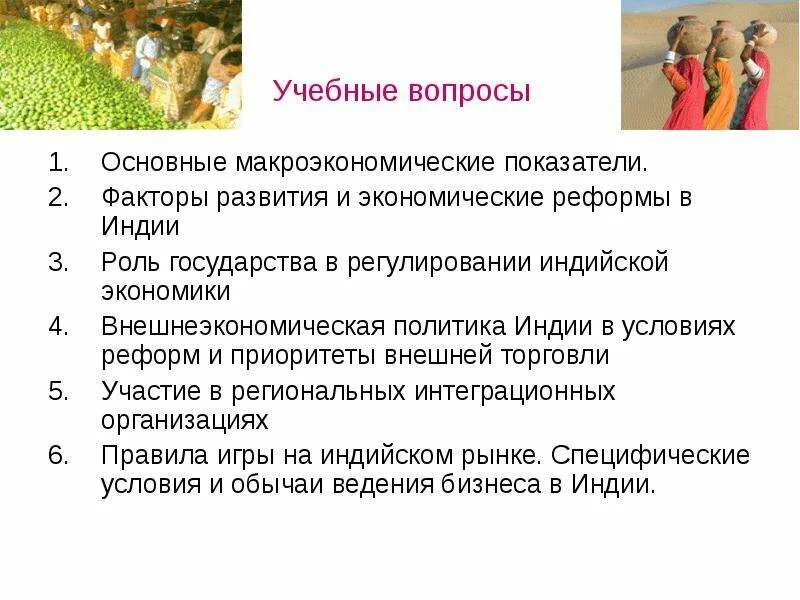 Учебные вопросы

1. Основные макроэкономические показатели.
2. Факторы развития и экономические реформы в Индии
3. Роль государства в регулировании индийской экономики
4. Внешнеэкономическая политика Индии в условиях реформ и приоритеты внешней торговли
5. Участие в региональных интеграционных организациях
6. Правила игры на индийском рынке. Специфические условия и обычаи ведения бизнеса в Индии.